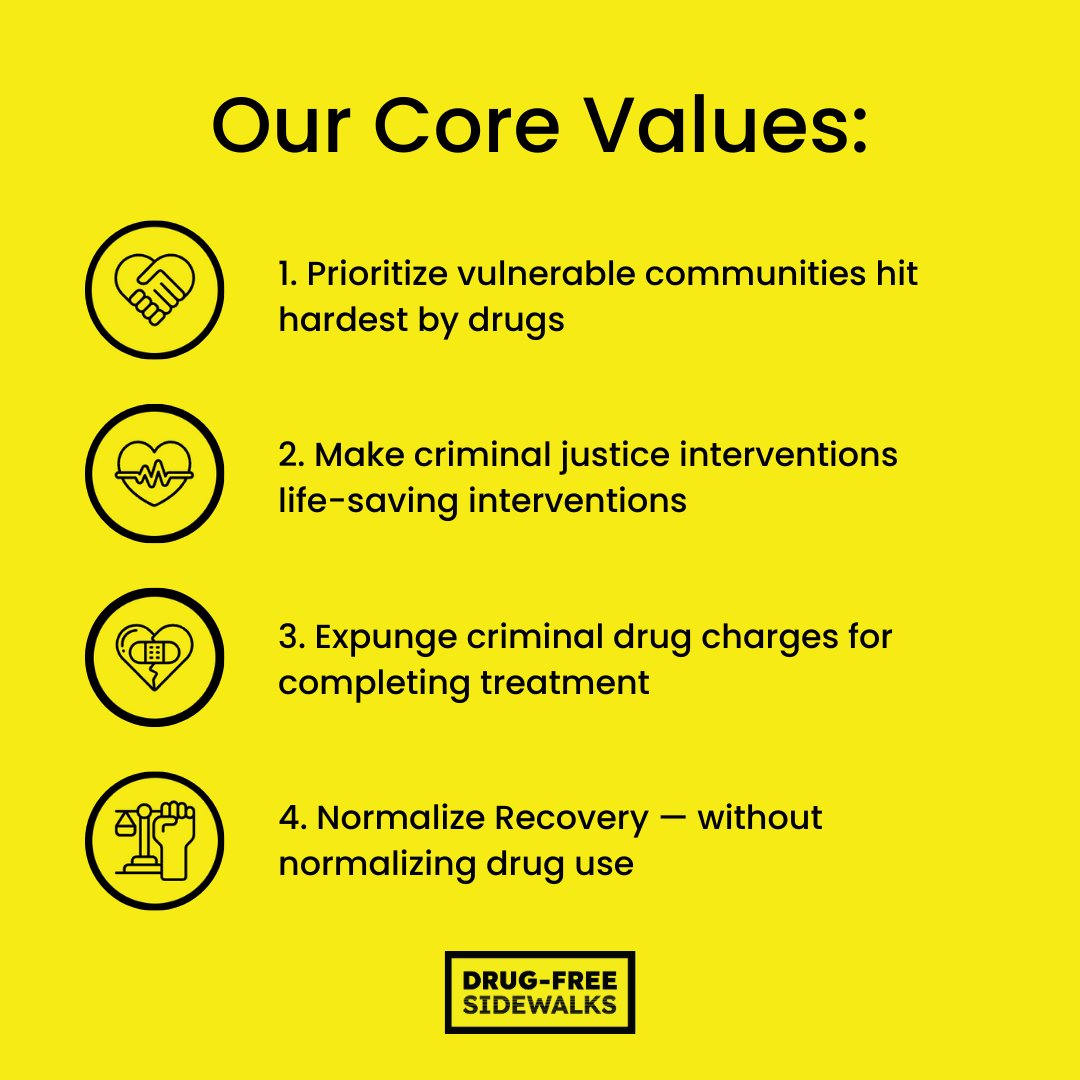 Our Core Values:

1. Prioritize vulnerable communities hit hardest by drugs

2. Make criminal justice interventions life-saving interventions

3. Expunge criminal drug charges for completing treatment

4. Normalize Recovery — without normalizing drug use

DRUG-FREE SIDEWALKS